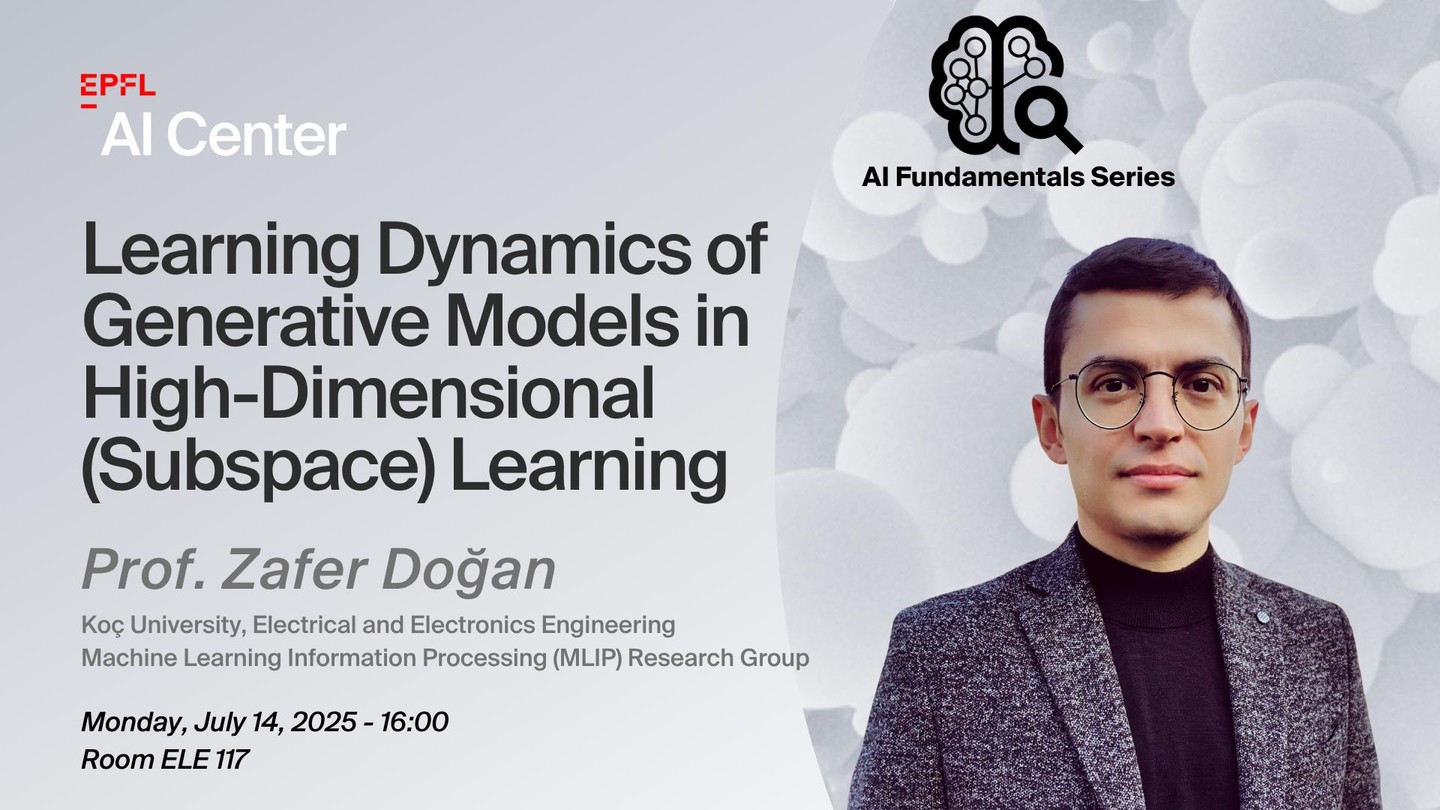 EPFL
AI Center

AI Fundamentals Series

Learning Dynamics of Generative Models in High-Dimensional (Subspace) Learning

Prof. Zafer Doğan

Koç University, Electrical and Electronics Engineering
Machine Learning Information Processing (MLIP) Research Group

Monday, July 14, 2025 - 16:00
Room ELE 117